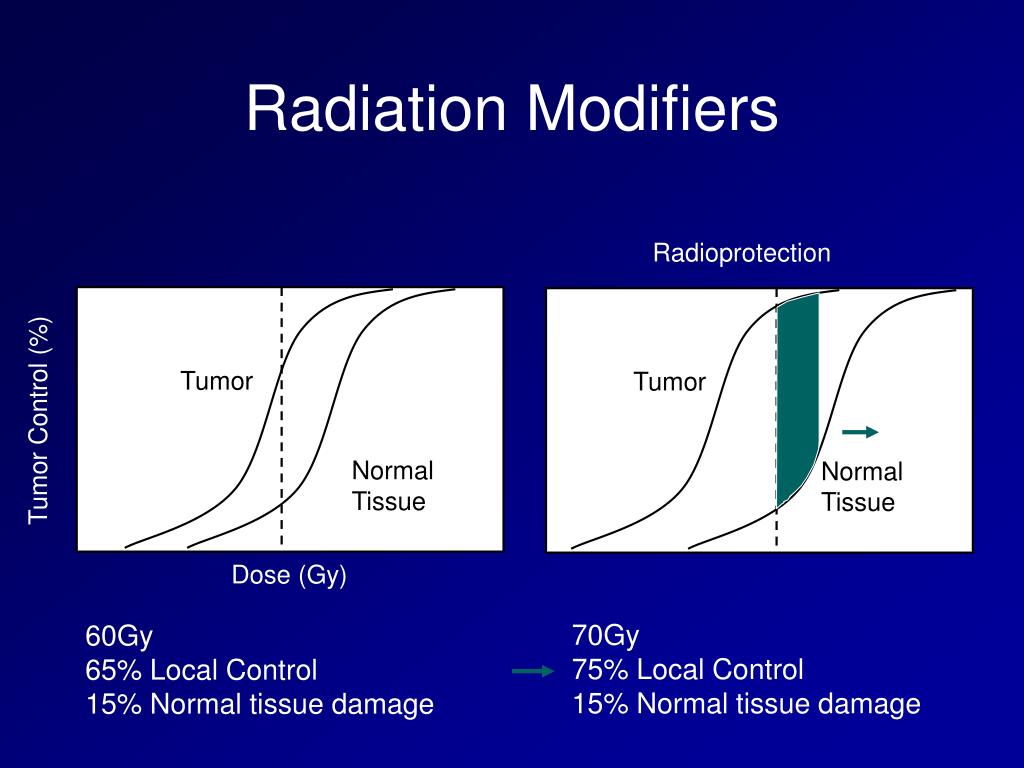 Radiation Modifiers

Radioprotection

Tumor Control (%)

Tumor

Normal Tissue

Dose (Gy)

Tumor

Normal Tissue

60Gy
65% Local Control
15% Normal tissue damage

70Gy
75% Local Control
15% Normal tissue damage